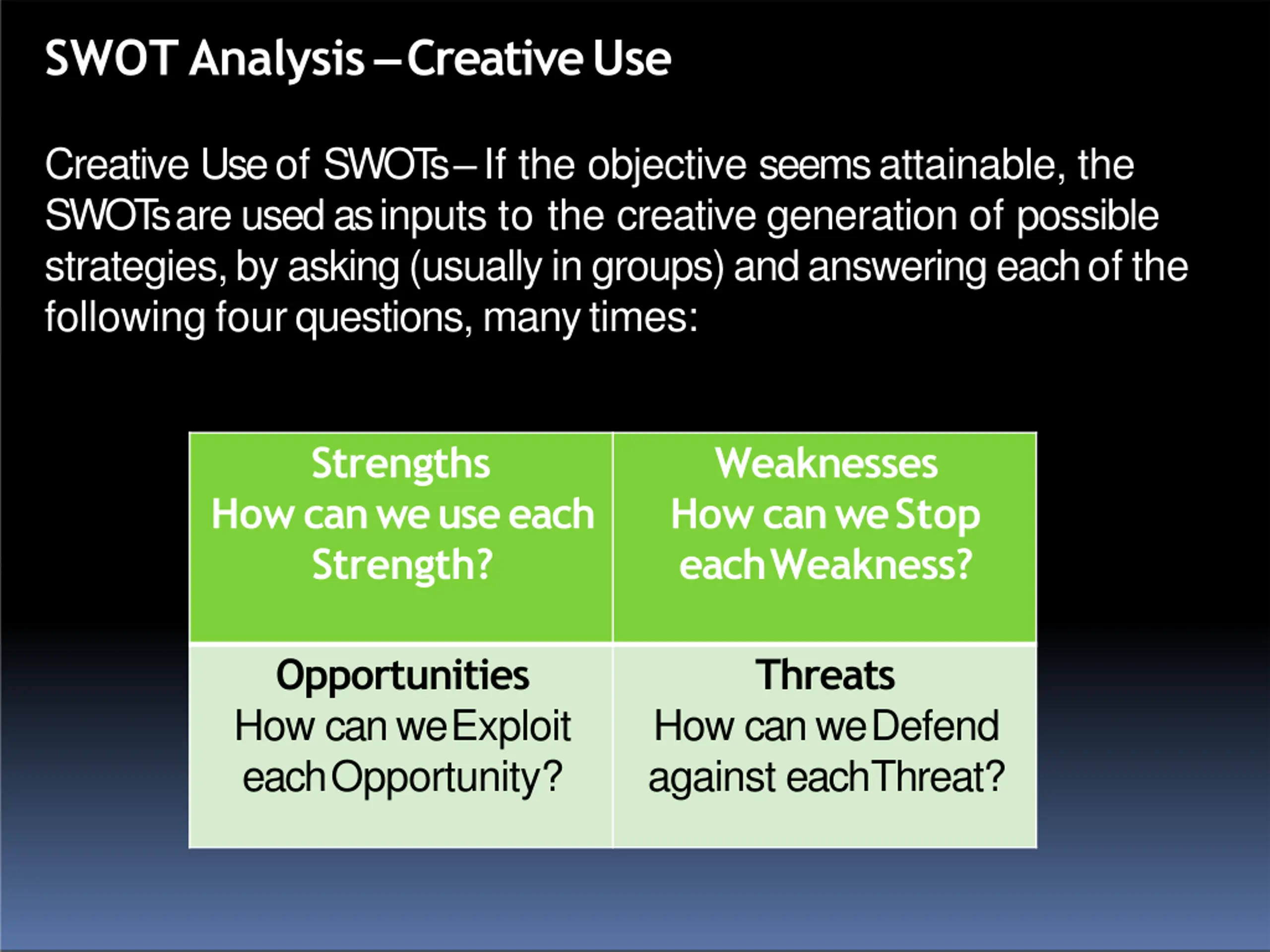 SWOT Analysis – Creative Use

Creative Use of SWOTs – If the objective seems attainable, the SWOTs are used as inputs to the creative generation of possible strategies, by asking (usually in groups) and answering each of the following four questions, many times:

| Strengths How can we use each Strength? | Weaknesses How can we Stop each Weakness? |
|---|---|
| Opportunities How can we Exploit each Opportunity? | Threats How can we Defend against each Threat? |